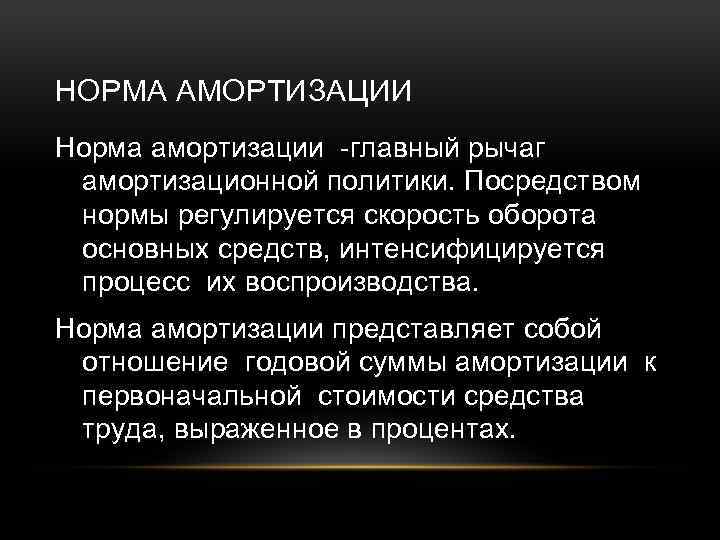 НОРМА АМОРТИЗАЦИИ

Норма амортизации -главный рычаг амортизационной политики. Посредством нормы регулируется скорость оборота основных средств, интенсифицируется процесс их воспроизводства.

Норма амортизации представляет собой отношение годовой суммы амортизации к первоначальной стоимости средства труда, выраженное в процентах.